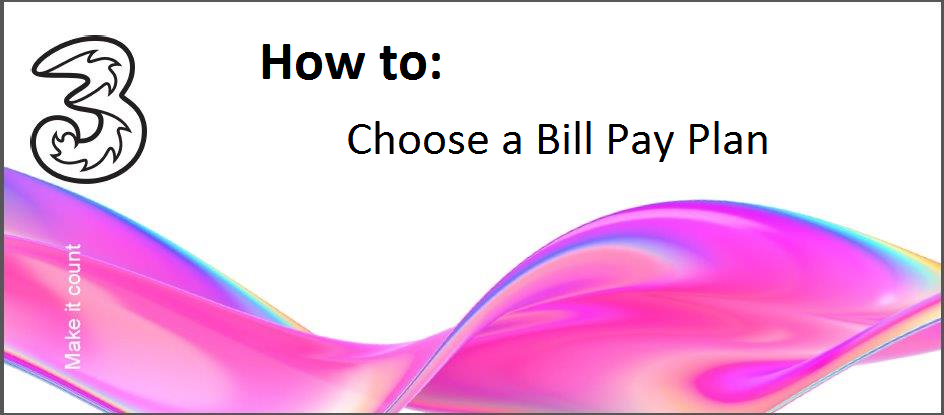 3

How to:

Choose a Bill Pay Plan

Make it count